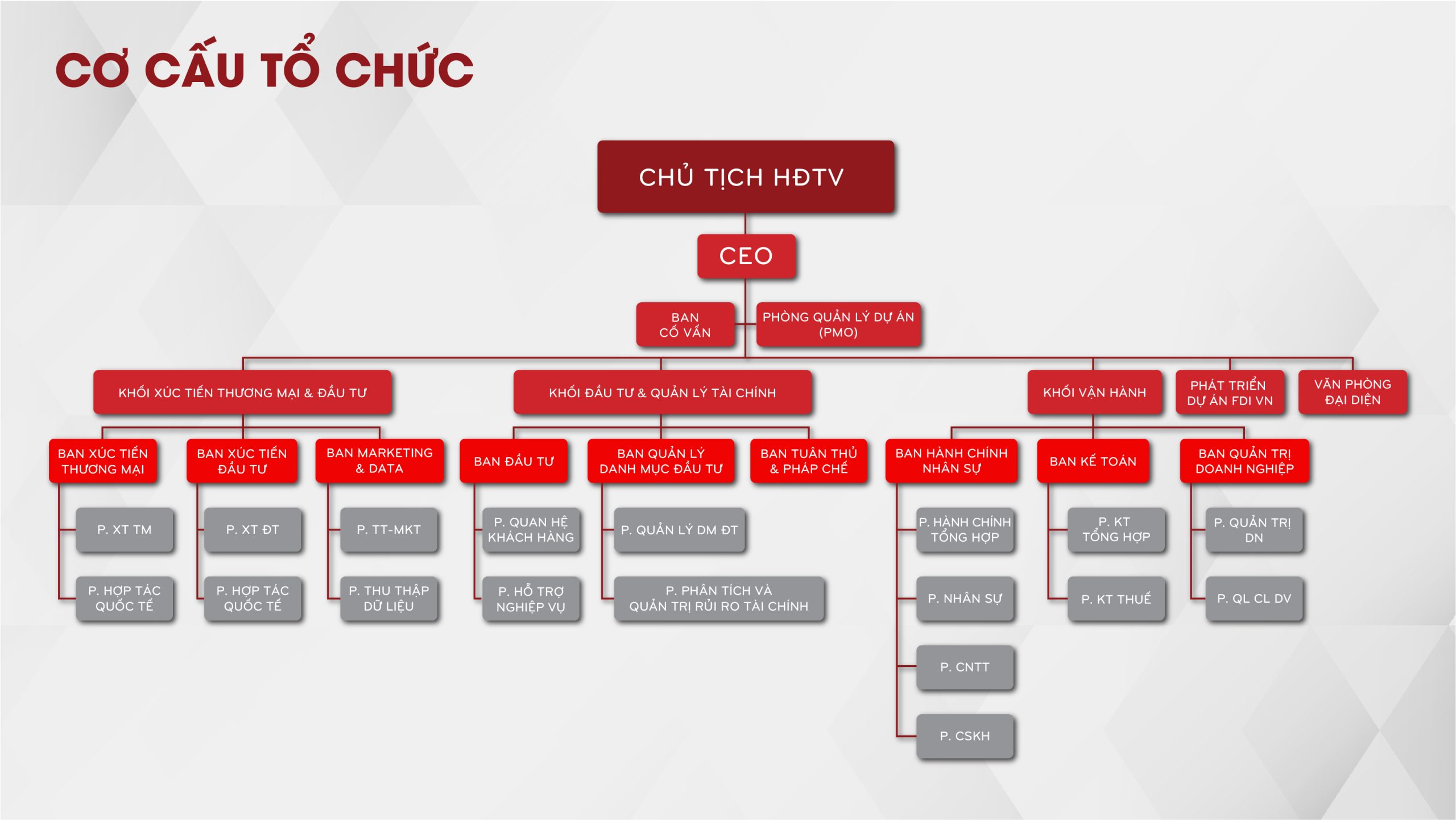 CƠ CẤU TỔ CHỨC

CHỦ TỊCH HĐTV

CEO

BAN CỐ VẤN

PHÒNG QUẢN LÝ DỰ ÁN (PMO)

KHỐI XÚC TIẾN THƯƠNG MẠI & ĐẦU TƯ

KHỐI ĐẦU TƯ & QUẢN LÝ TÀI CHÍNH

KHỐI VẬN HÀNH

PHÁT TRIỂN DỰ ÁN FDI VN

VĂN PHÒNG ĐẠI DIỆN

BAN XÚC TIẾN THƯƠNG MẠI

P. XT TM

P. HỢP TÁC QUỐC TẾ

BAN XÚC TIẾN ĐẦU TƯ

P. XT ĐT

P. HỢP TÁC QUỐC TẾ

BAN MARKETING & DATA

P. TT-MKT

P. THU THẬP DỮ LIỆU

BAN ĐẦU TƯ

P. QUAN HỆ KHÁCH HÀNG

P. HỖ TRỢ NGHIỆP VỤ

BAN QUẢN LÝ DANH MỤC ĐẦU TƯ

P. QUẢN LÝ DM ĐT

P. PHÂN TÍCH VÀ QUẢN TRỊ RỦI RO TÀI CHÍNH

BAN TUÂN THỦ & PHÁP CHẾ

BAN HÀNH CHÍNH NHÂN SỰ

P. HÀNH CHÍNH TỔNG HỢP

P. NHÂN SỰ

P. CNTT

P. CSKH

BAN KẾ TOÁN

P. KT TỔNG HỢP

P. KT THUẾ

BAN QUẢN TRỊ DOANH NGHIỆP

P. QUẢN TRỊ DN

P. QL CL DV